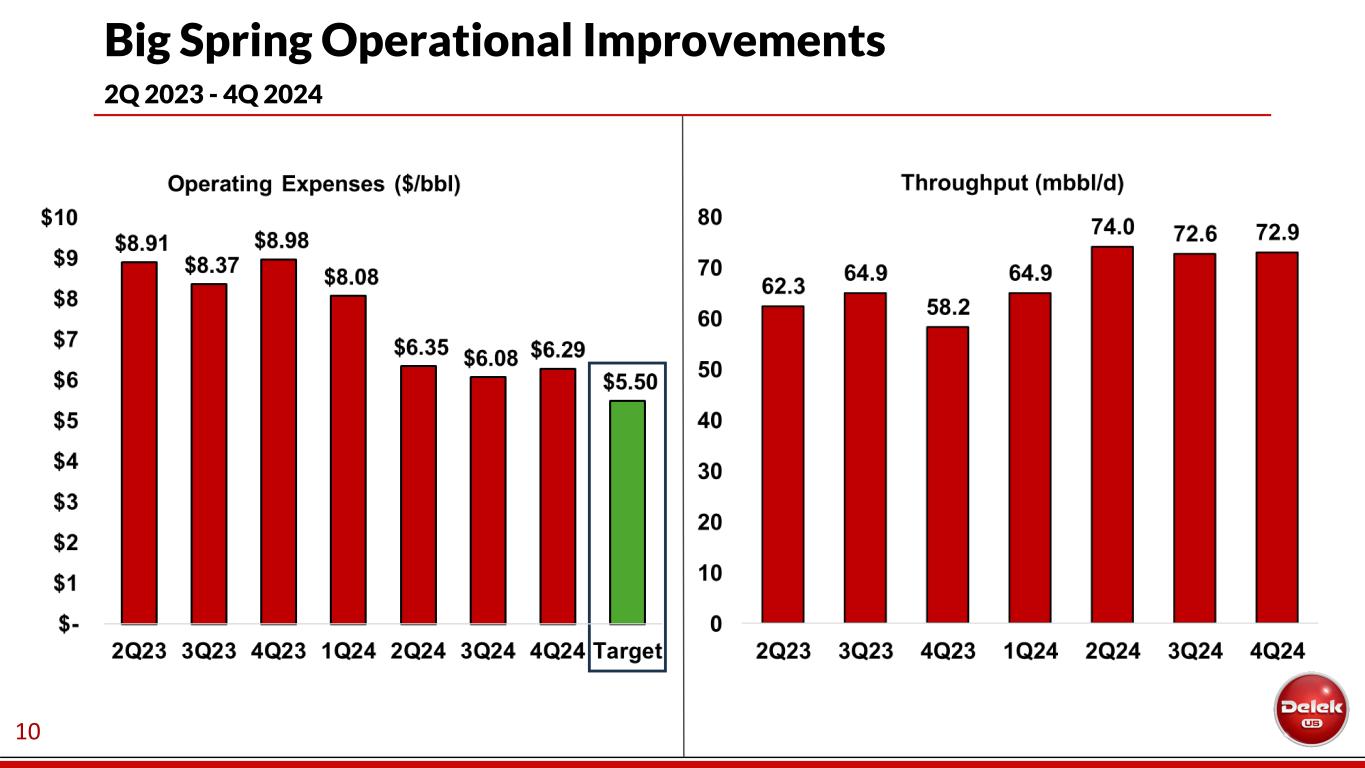 Big Spring Operational Improvements
2Q 2023 - 4Q 2024

Operating Expenses ($/bbl)

$10
$9
$8
$7
$6
$5
$4
$3
$2
$1
$-

$8.91 $8.37 $8.98 $8.08 $6.35 $6.08 $6.29 $5.50

2Q23 3Q23 4Q23 1Q24 2Q24 3Q24 4Q24 Target

Throughput (mbbl/d)

80
70
60
50
40
30
20
10
0

62.3 64.9 58.2 64.9 74.0 72.6 72.9

2Q23 3Q23 4Q23 1Q24 2Q24 3Q24 4Q24

10

Delek US